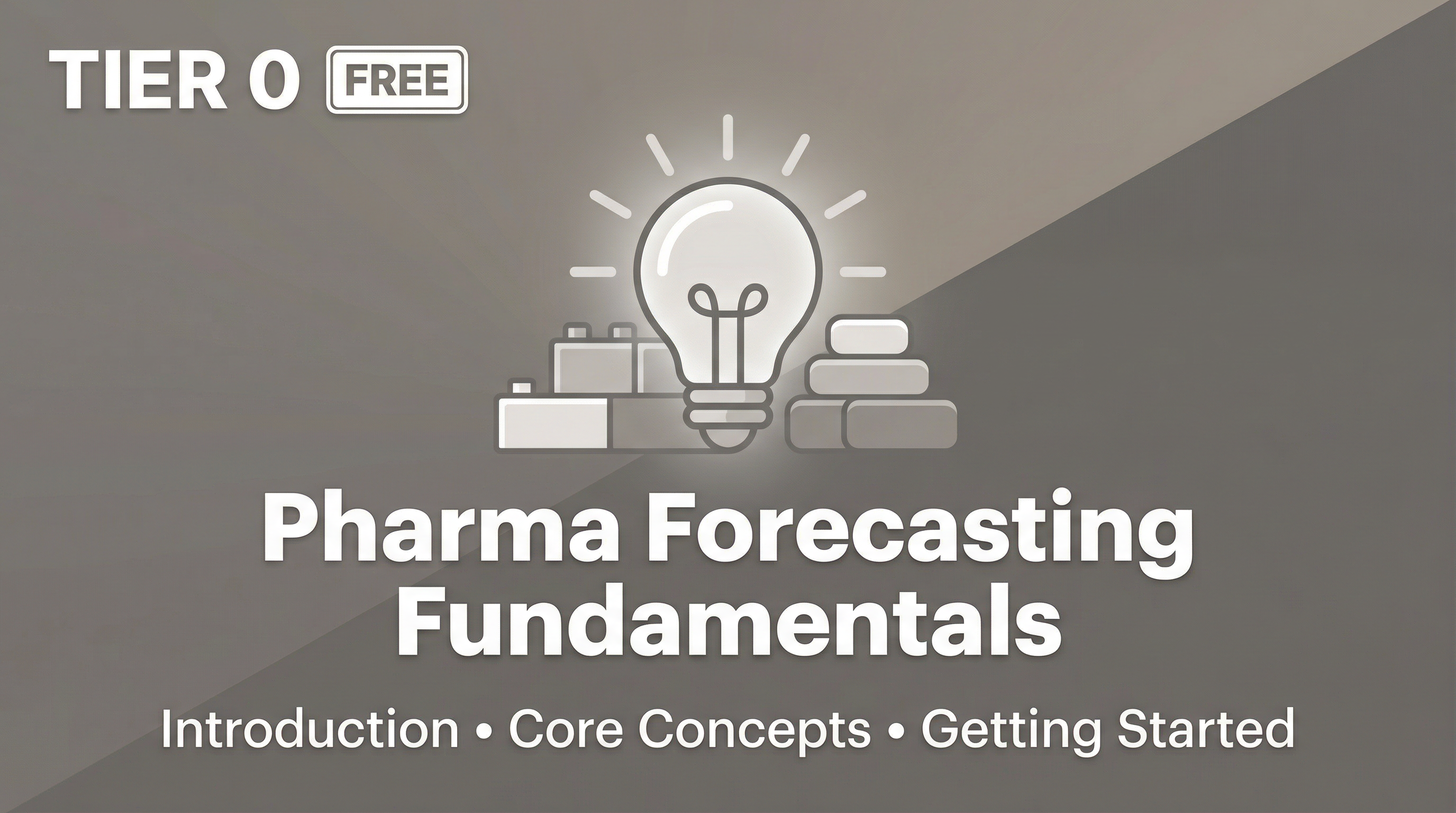 TIER 0 FREE

Pharma Forecasting Fundamentals

Introduction • Core Concepts • Getting Started